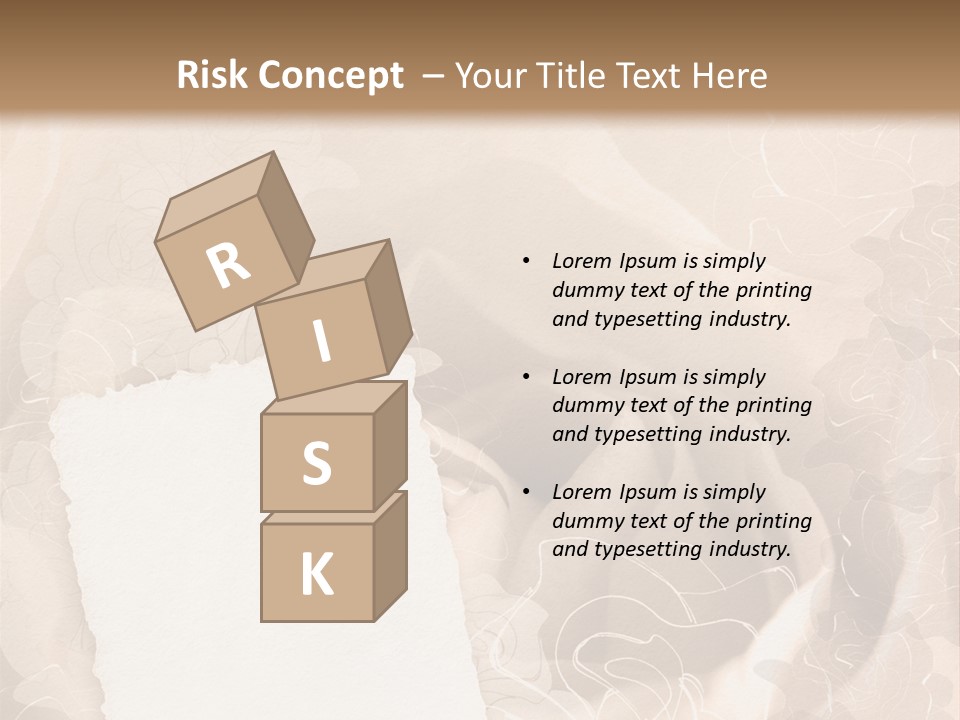 Risk Concept – Your Title Text Here

R
I
S
K

• Lorem Ipsum is simply dummy text of the printing and typesetting industry.

• Lorem Ipsum is simply dummy text of the printing and typesetting industry.

• Lorem Ipsum is simply dummy text of the printing and typesetting industry.